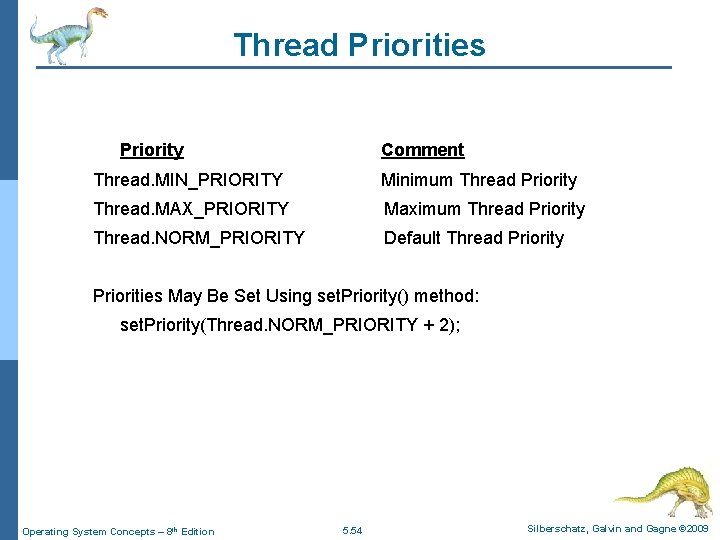 Thread Priorities

| Priority | Comment |
|---|---|
| Thread.MIN_PRIORITY | Minimum Thread Priority |
| Thread.MAX_PRIORITY | Maximum Thread Priority |
| Thread.NORM_PRIORITY | Default Thread Priority |

Priorities May Be Set Using setPriority() method:

setPriority(Thread.NORM_PRIORITY + 2);

Operating System Concepts – 8th Edition 5.54 Silberschatz, Galvin and Gagne ©2009